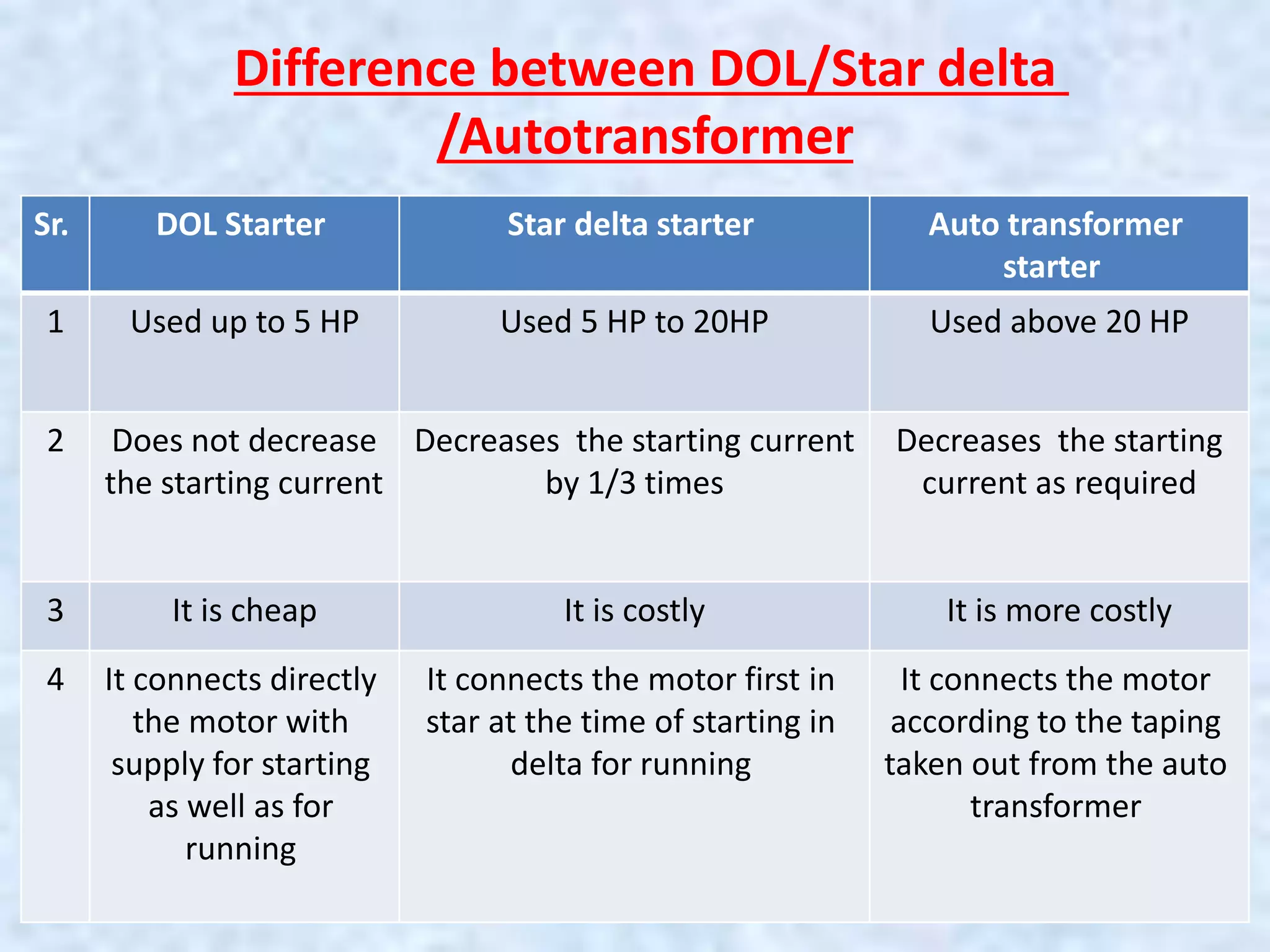 Difference between DOL/Star delta /Autotransformer

| Sr. | DOL Starter | Star delta starter | Auto transformer starter |
|---|---|---|---|
| 1 | Used up to 5 HP | Used 5 HP to 20HP | Used above 20 HP |
| 2 | Does not decrease the starting current | Decreases the starting current by 1/3 times | Decreases the starting current as required |
| 3 | It is cheap | It is costly | It is more costly |
| 4 | It connects directly the motor with supply for starting as well as for running | It connects the motor first in star at the time of starting in delta for running | It connects the motor according to the taping taken out from the auto transformer |